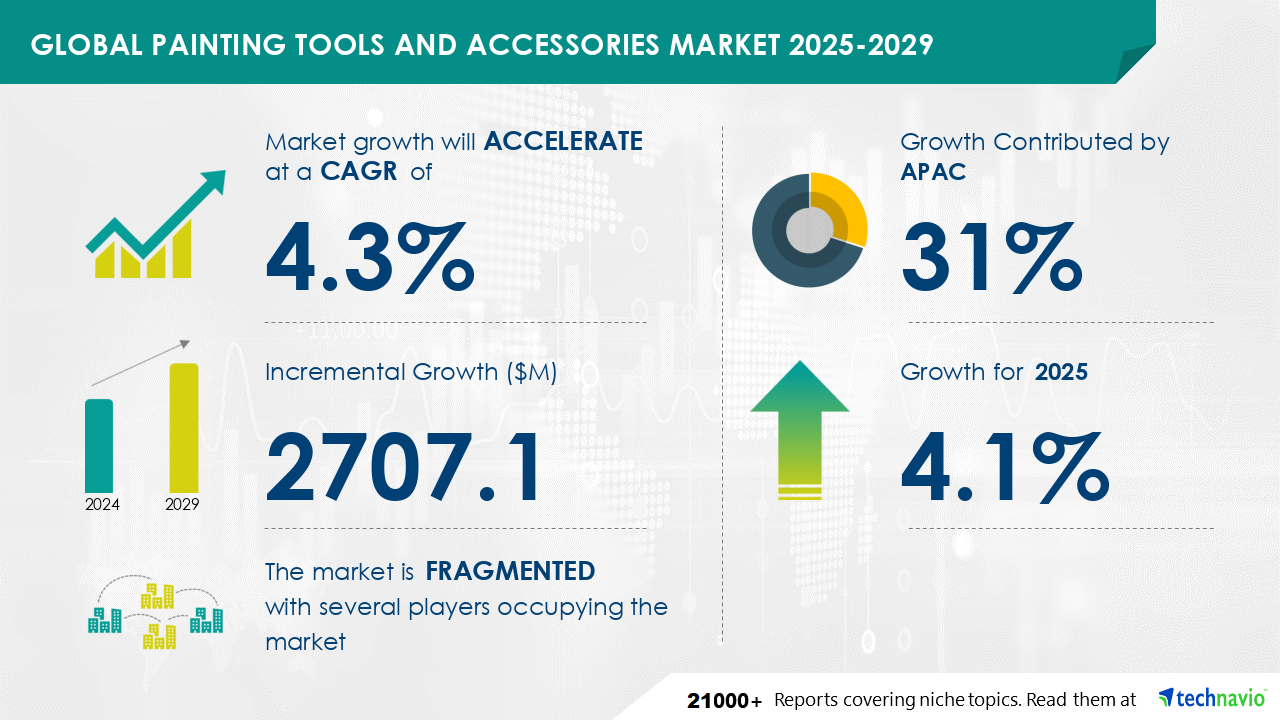 GLOBAL PAINTING TOOLS AND ACCESSORIES MARKET 2025-2029

Market growth will ACCELERATE at a CAGR of

4.3%

Incremental Growth ($M)

2707.1

2024 2029

The market is FRAGMENTED with several players occupying the market

Growth Contributed by APAC

31%

Growth for 2025

4.1%

21000+ Reports covering niche topics. Read them at technavio